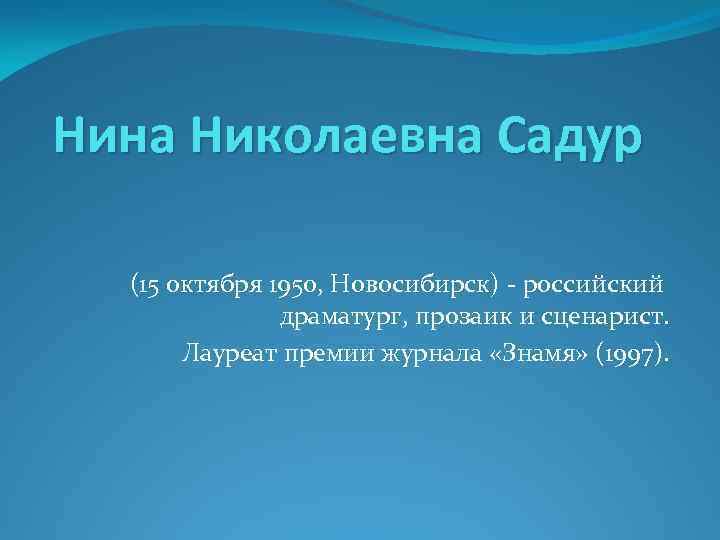 Нина Николаевна Садур

(15 октября 1950, Новосибирск) - российский драматург, прозаик и сценарист.

Лауреат премии журнала «Знамя» (1997).